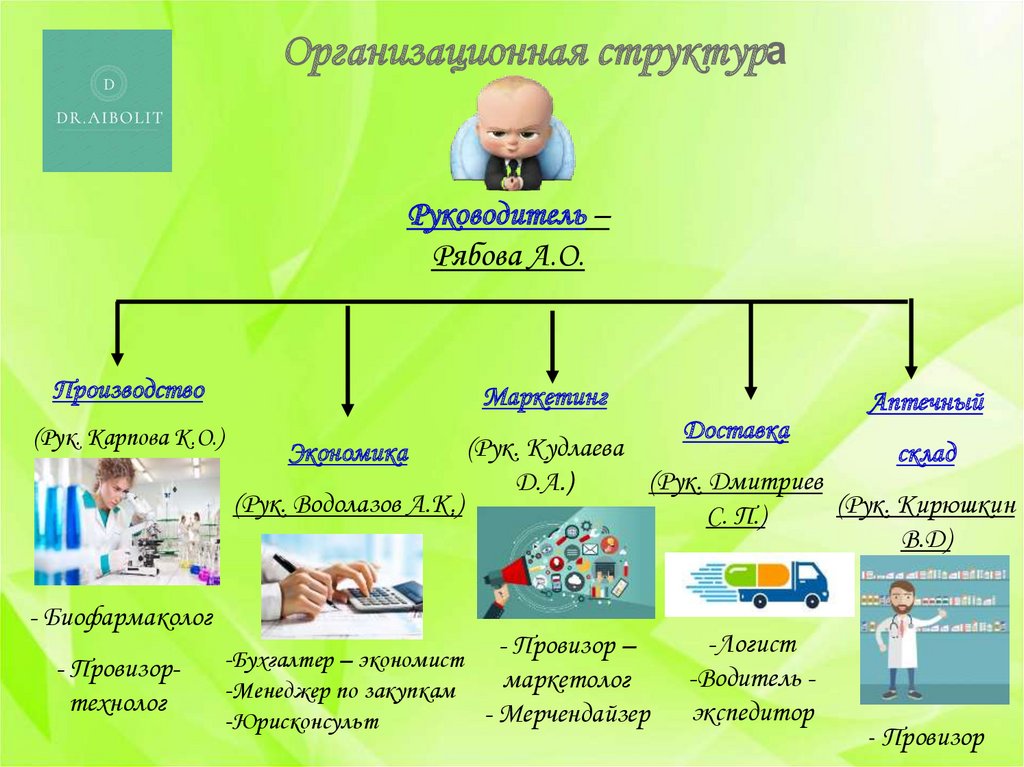 D
DR.AIBOLIT

Организационная структура

Руководитель – Рябова А.О.

Производство
(Рук. Карпова К.О.)
- Биофармаколог
- Провизор-технолог

Экономика
(Рук. Водолазов А.К,)
-Бухгалтер – экономист
-Менеджер по закупкам
-Юрисконсульт

Маркетинг
(Рук. Кудлаева Д.А.)
- Провизор – маркетолог
- Мерчендайзер

Доставка
(Рук. Дмитриев С. П.)
-Логист
-Водитель - экспедитор

Аптечный склад
(Рук. Кирюшкин В.Д)
- Провизор